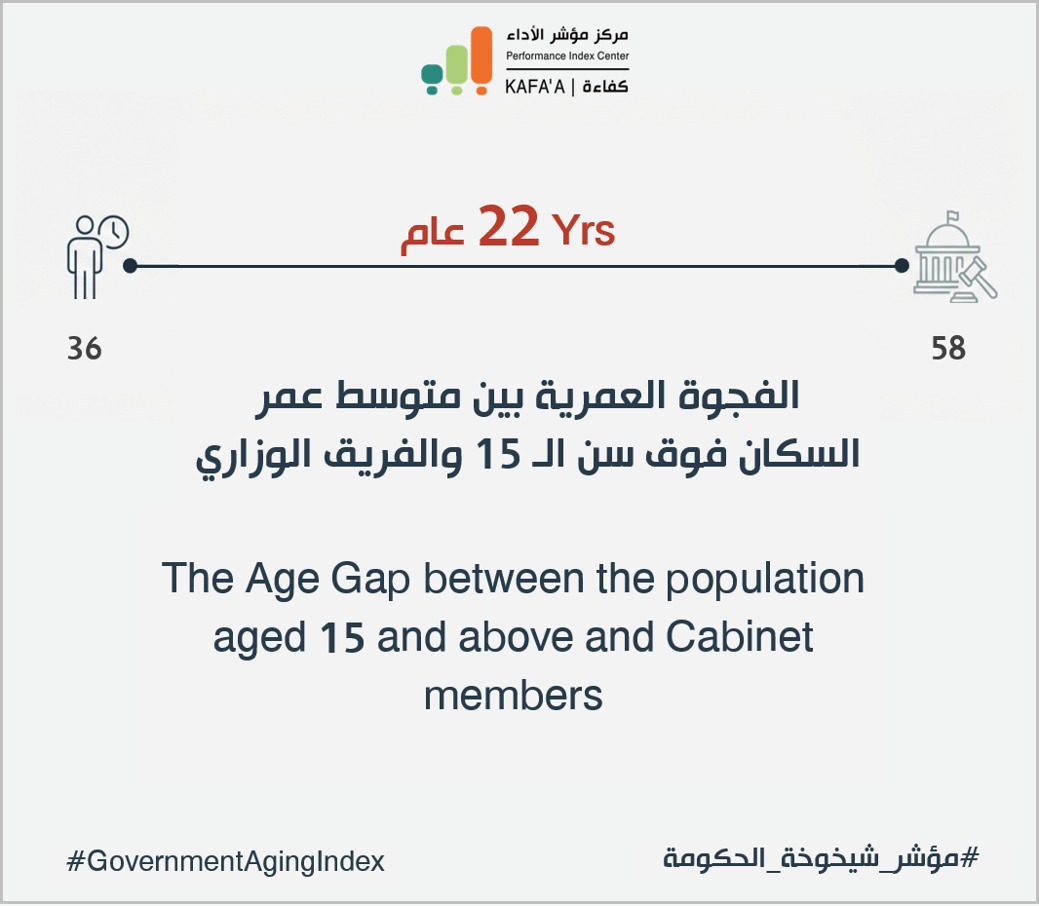 مركز مؤشر الأداء
Performance Index Center
KAFA'A | كفاءة

22 Yrs عام

36

58

الفجوة العمرية بين متوسط عمر السكان فوق سن الـ 15 والفريق الوزاري

The Age Gap between the population aged 15 and above and Cabinet members

#GovernmentAgingIndex

#مؤشر_شيخوخة_الحكومة